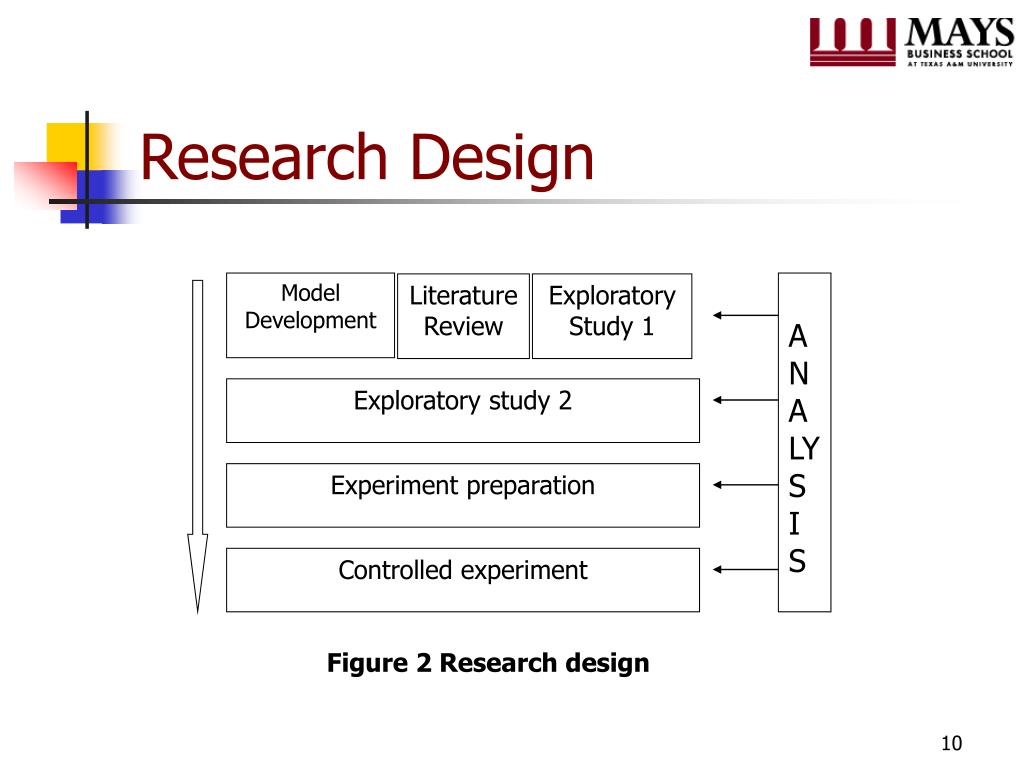 MAYS
BUSINESS SCHOOL
AT TEXAS A&M UNIVERSITY

Research Design

Model Development

Literature Review

Exploratory Study 1

Exploratory study 2

Experiment preparation

Controlled experiment

A
N
A
LY
S
I
S

Figure 2 Research design

10